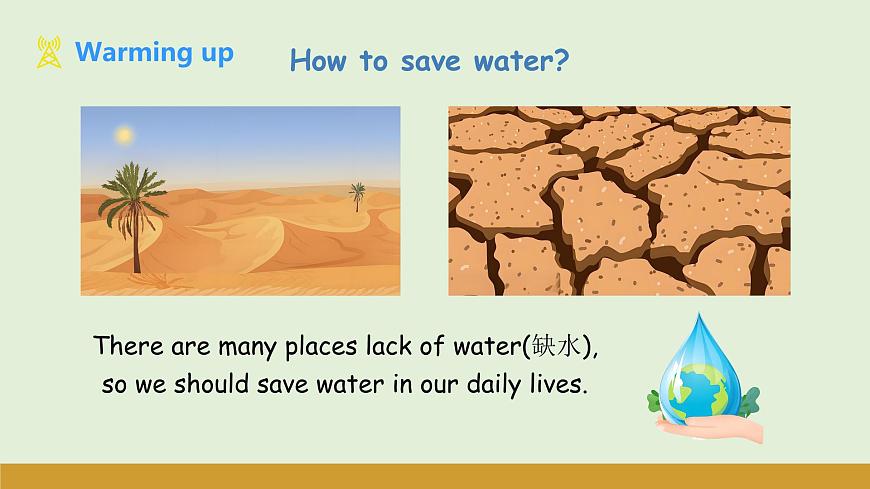 Warming up

How to save water?

There are many places lack of water(缺水), so we should save water in our daily lives.